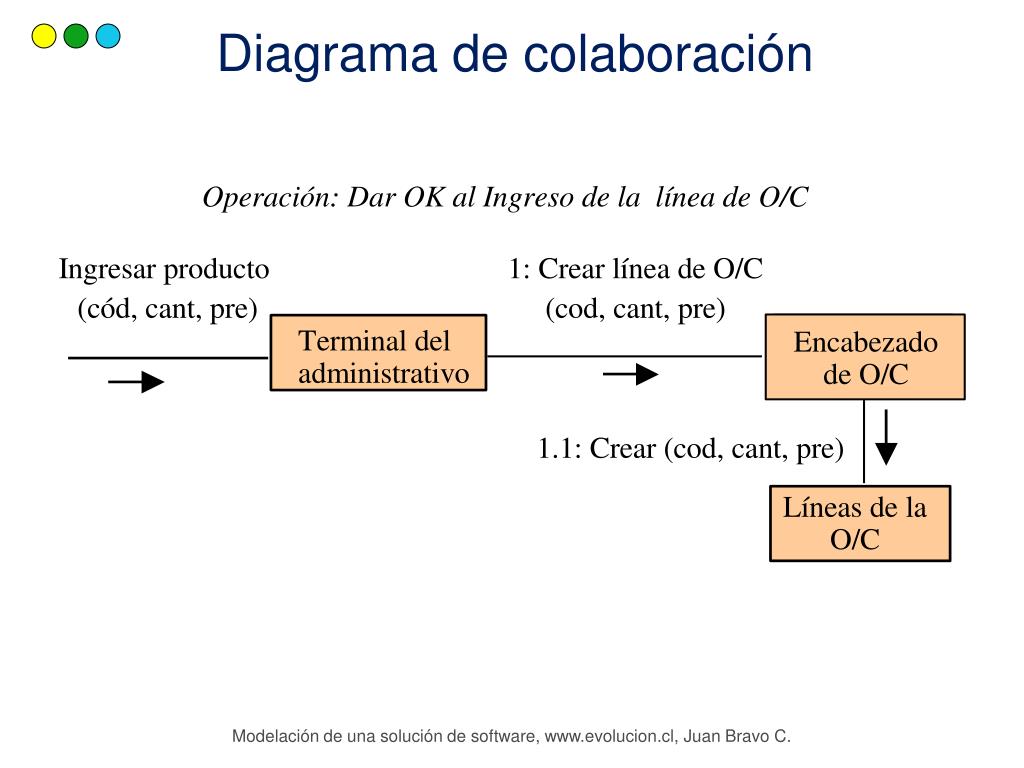 Diagrama de colaboración

Operación: Dar OK al Ingreso de la línea de O/C

Ingresar producto
(cód, cant, pre)

Terminal del administrativo

1: Crear línea de O/C
(cod, cant, pre)

Encabezado de O/C

1.1: Crear (cod, cant, pre)

Líneas de la O/C

Modelación de una solución de software, www.evolucion.cl, Juan Bravo C.